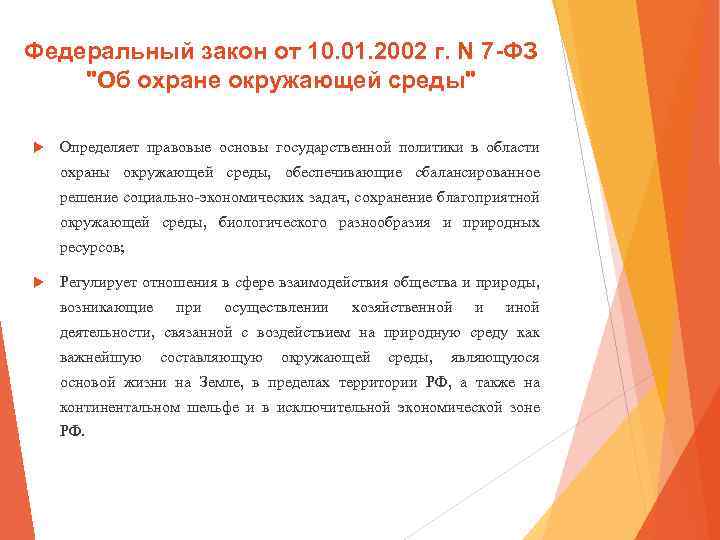 Федеральный закон от 10.01.2002 г. N 7-ФЗ "Об охране окружающей среды"

Определяет правовые основы государственной политики в области охраны окружающей среды, обеспечивающие сбалансированное решение социально-экономических задач, сохранение благоприятной окружающей среды, биологического разнообразия и природных ресурсов;

Регулирует отношения в сфере взаимодействия общества и природы, возникающие при осуществлении хозяйственной и иной деятельности, связанной с воздействием на природную среду как важнейшую составляющую окружающей среды, являющуюся основой жизни на Земле, в пределах территории РФ, а также на континентальном шельфе и в исключительной экономической зоне РФ.